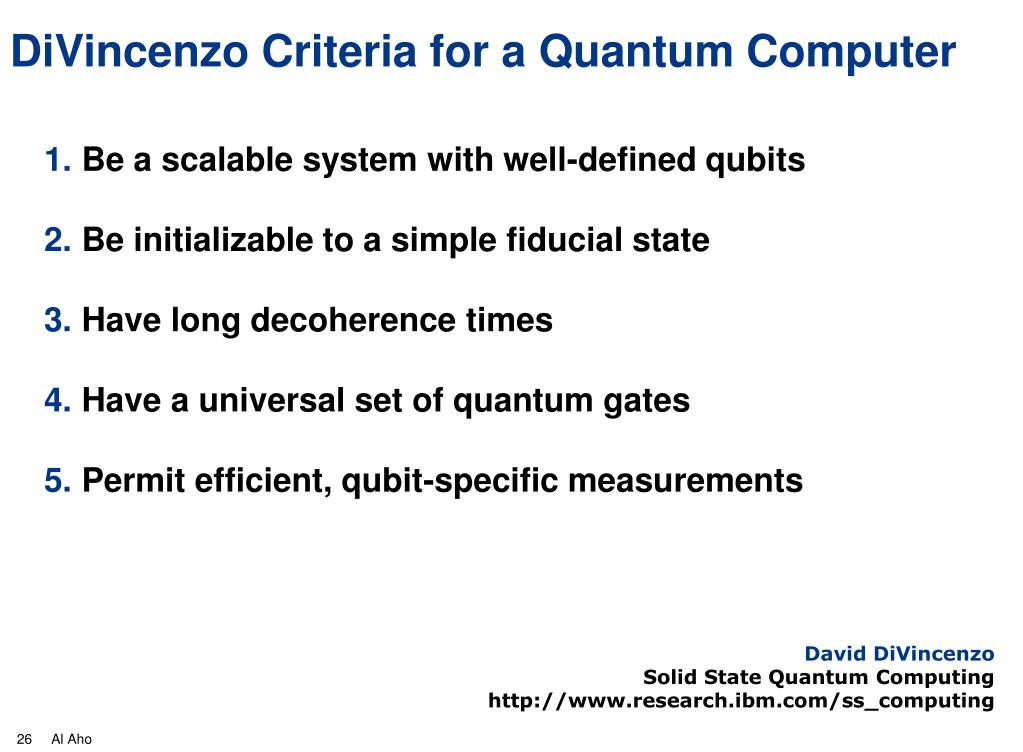 DiVincenzo Criteria for a Quantum Computer

1. Be a scalable system with well-defined qubits

2. Be initializable to a simple fiducial state

3. Have long decoherence times

4. Have a universal set of quantum gates

5. Permit efficient, qubit-specific measurements

David DiVincenzo
Solid State Quantum Computing
http://www.research.ibm.com/ss_computing

26 Al Aho